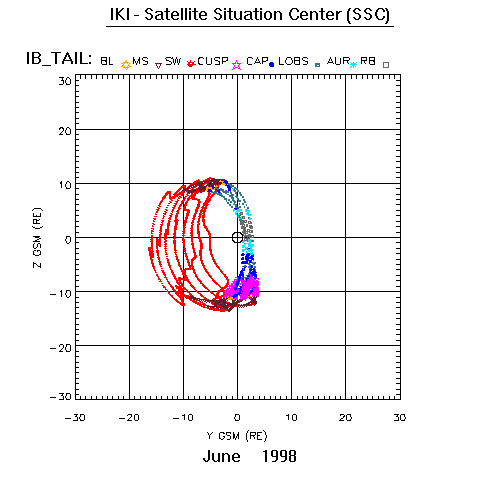 IKI - Satellite Situation Center (SSC)

IB_TAIL: BL MS SW CUSP CAP LOBS AUR RB

30
20
10
0
−10
−20
−30

Z GSM (RE)

−30 −20 −10 0 10 20 30

Y GSM (RE)

June 1998